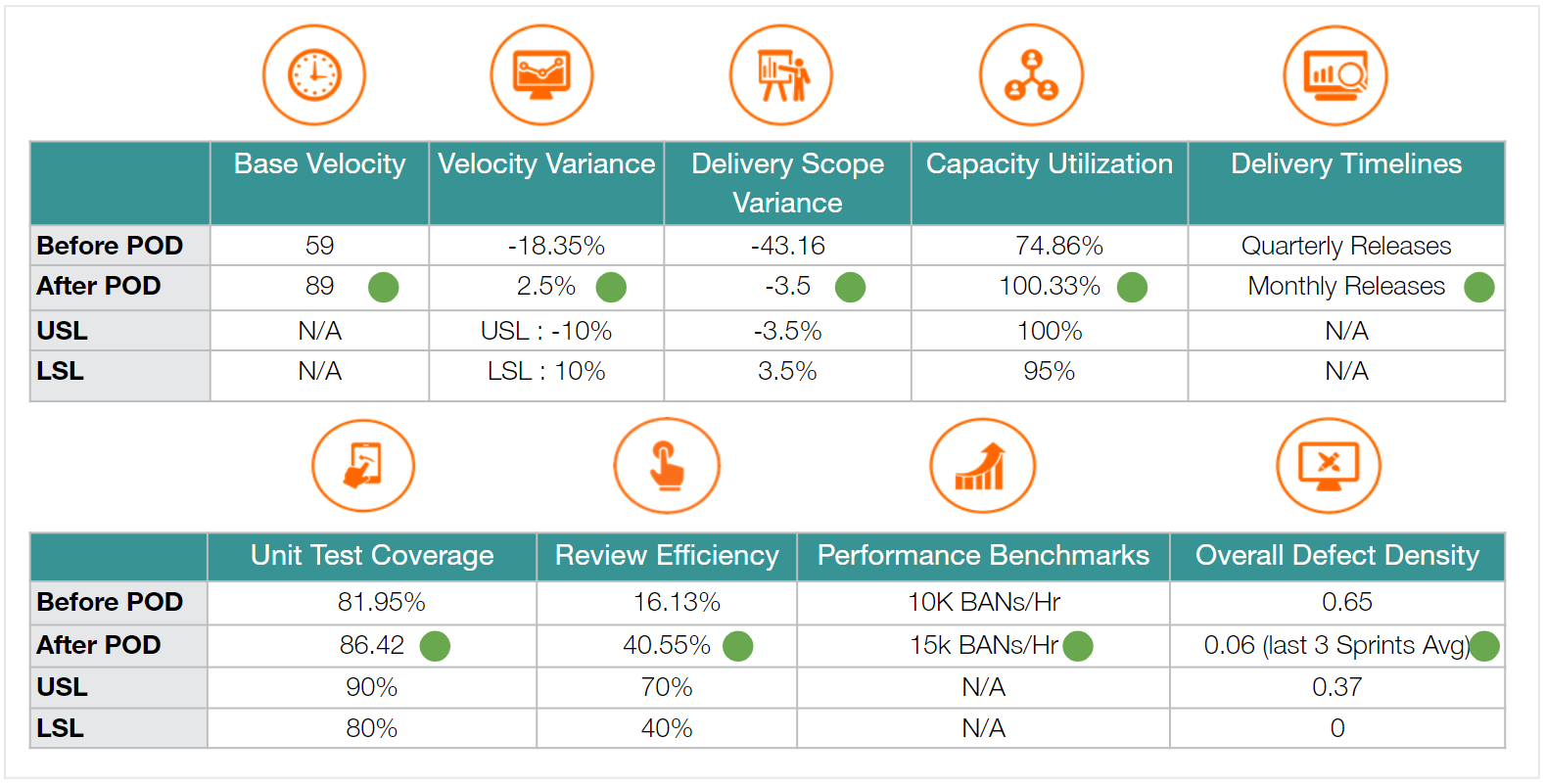 | | Base Velocity | Velocity Variance | Delivery Scope Variance | Capacity Utilization | Delivery Timelines |
|---|---|---|---|---|---|
| Before POD | 59 | -18.35% | -43.16 | 74.86% | Quarterly Releases |
| After POD | 89 | 2.5% | -3.5 | 100.33% | Monthly Releases |
| USL | N/A | USL : -10% | -3.5% | 100% | N/A |
| LSL | N/A | LSL : 10% | 3.5% | 95% | N/A |

| | Unit Test Coverage | Review Efficiency | Performance Benchmarks | Overall Defect Density |
|---|---|---|---|---|
| Before POD | 81.95% | 16.13% | 10K BANs/Hr | 0.65 |
| After POD | 86.42 | 40.55% | 15k BANs/Hr | 0.06 (last 3 Sprints Avg) |
| USL | 90% | 70% | N/A | 0.37 |
| LSL | 80% | 40% | N/A | 0 |